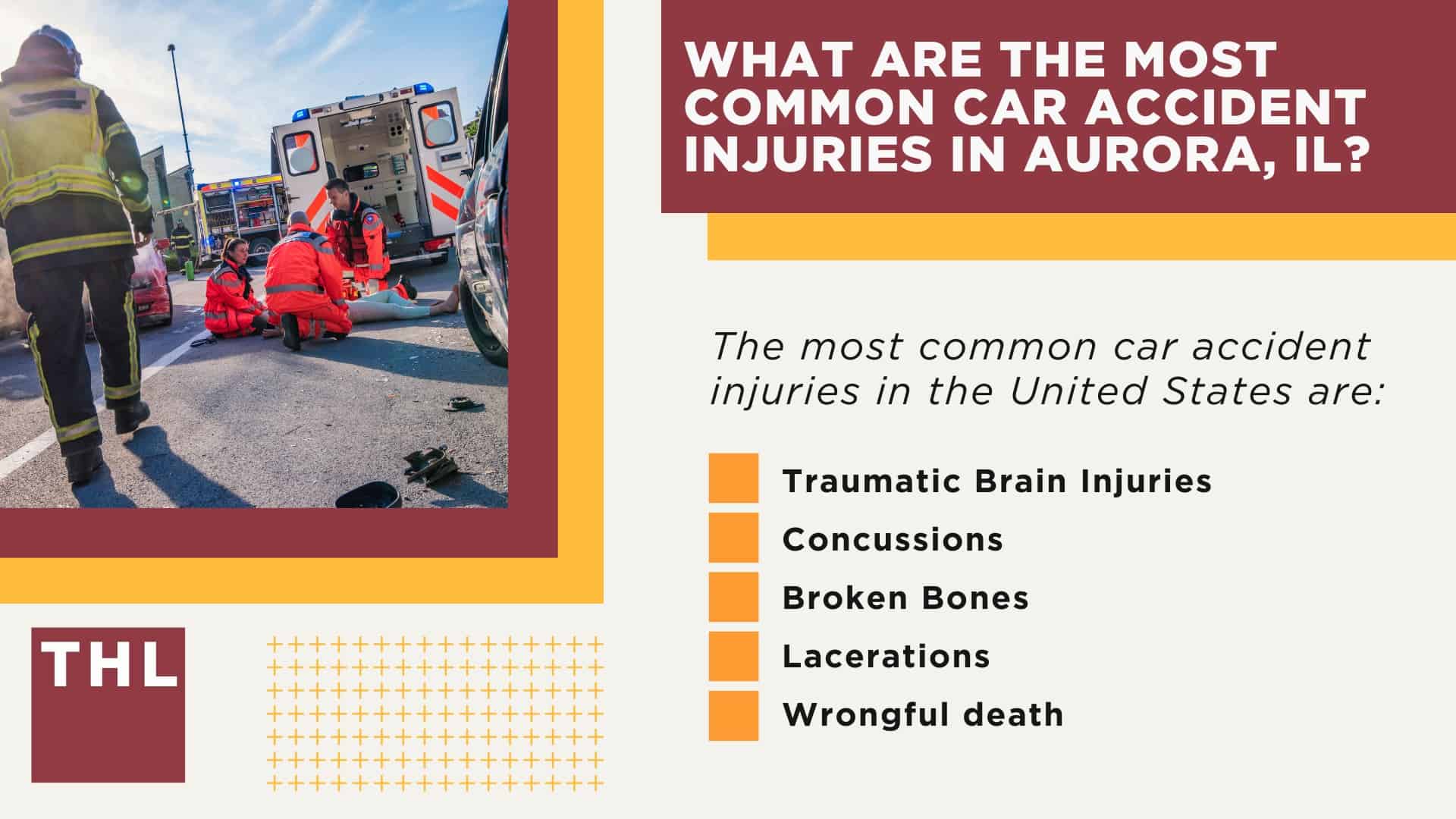 WHAT ARE THE MOST COMMON CAR ACCIDENT INJURIES IN AURORA, IL?

The most common car accident injuries in the United States are:

Traumatic Brain Injuries
Concussions
Broken Bones
Lacerations
Wrongful death

THL